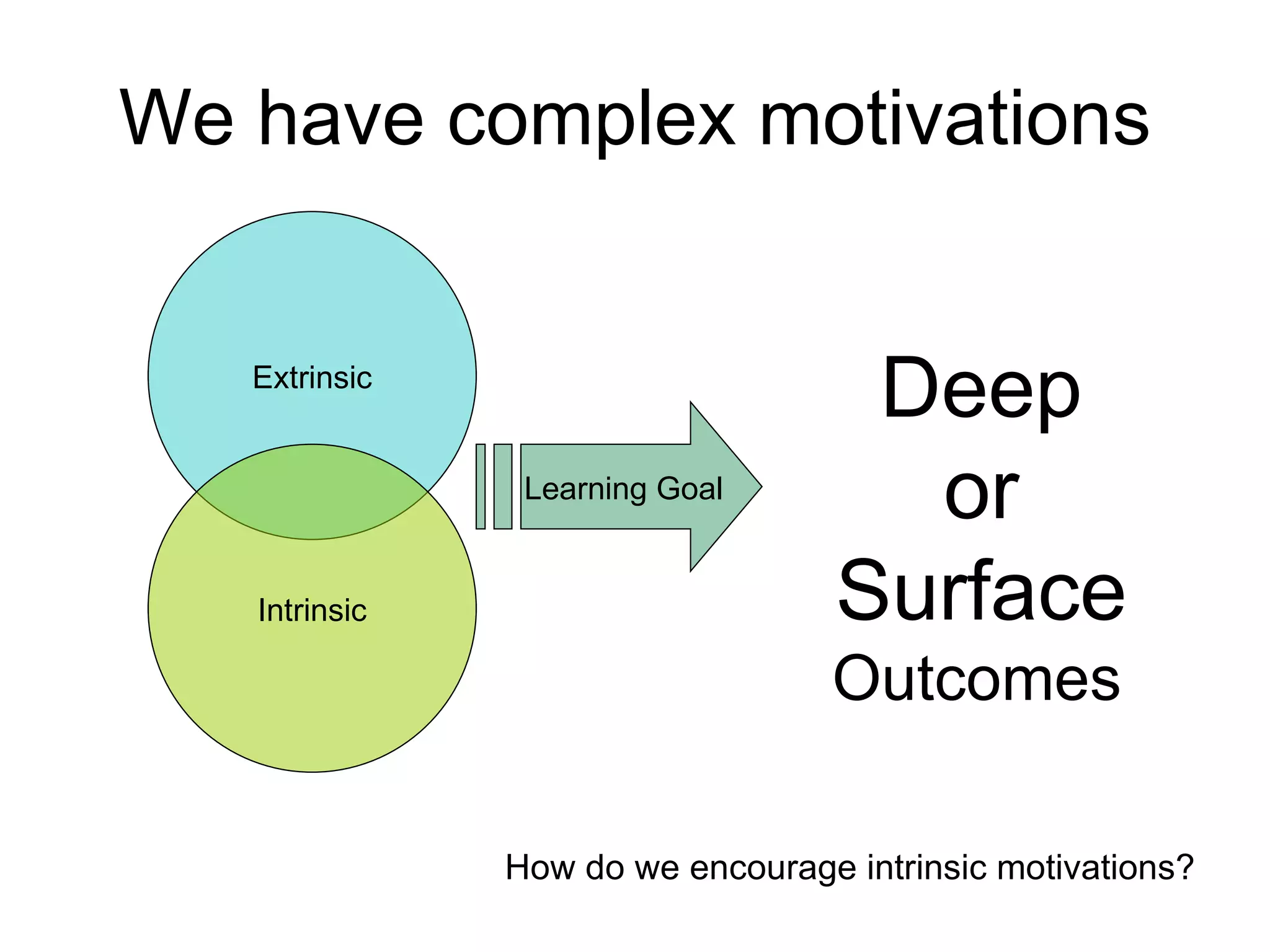 We have complex motivations

Extrinsic

Intrinsic

Learning Goal

Deep
or
Surface
Outcomes

How do we encourage intrinsic motivations?